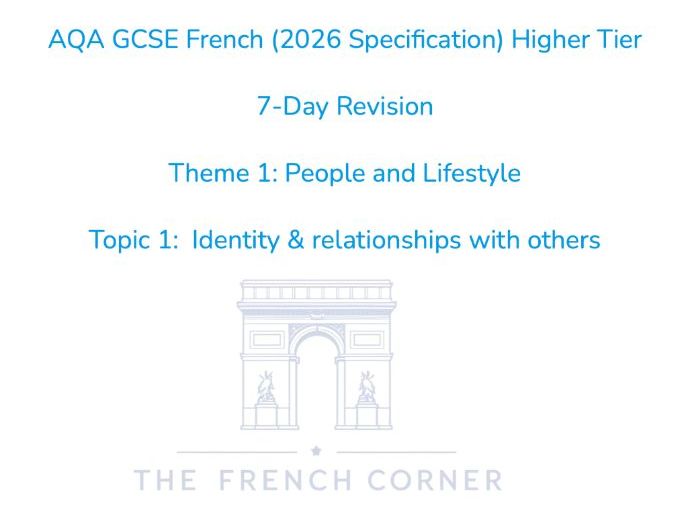 AQA GCSE French (2026 Specification) Higher Tier

7-Day Revision

Theme 1: People and Lifestyle

Topic 1: Identity & relationships with others

THE FRENCH CORNER